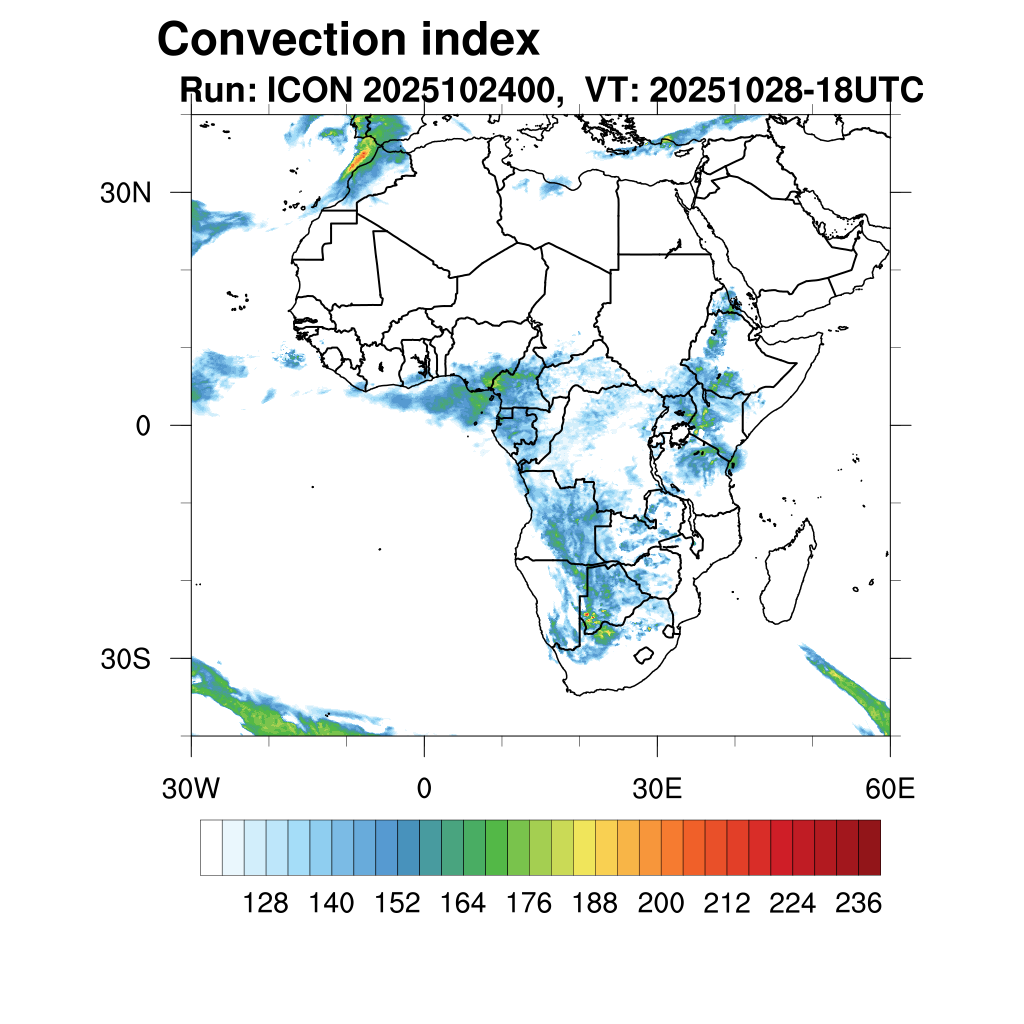 Convection index
Run: ICON 2025102400, VT: 20251028-18UTC

30N
0
30S

30W
0
30E
60E

128 140 152 164 176 188 200 212 224 236